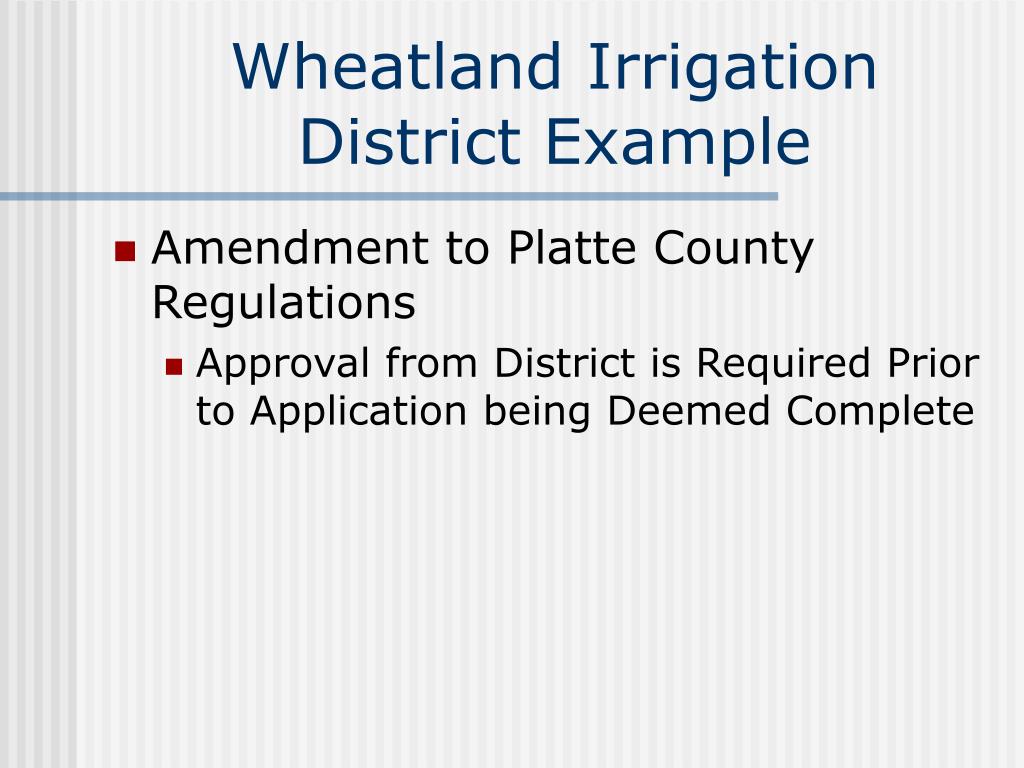 Wheatland Irrigation District Example

Amendment to Platte County Regulations

Approval from District is Required Prior to Application being Deemed Complete